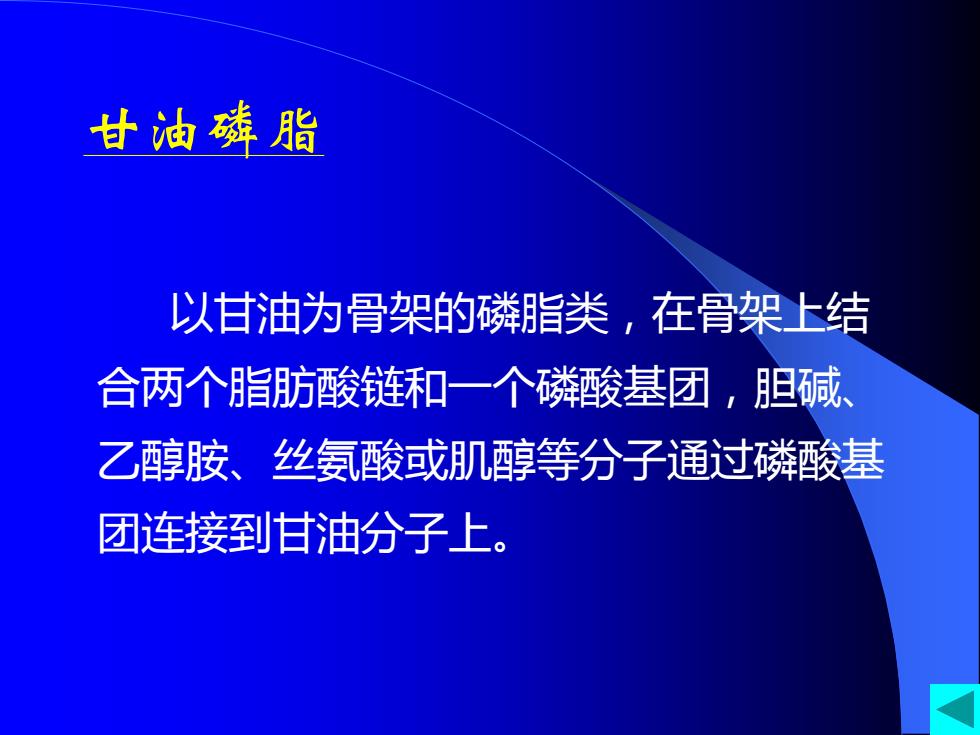 甘油磷脂

以甘油为骨架的磷脂类，在骨架上结合两个脂肪酸链和一个磷酸基团，胆碱、乙醇胺、丝氨酸或肌醇等分子通过磷酸基团连接到甘油分子上。